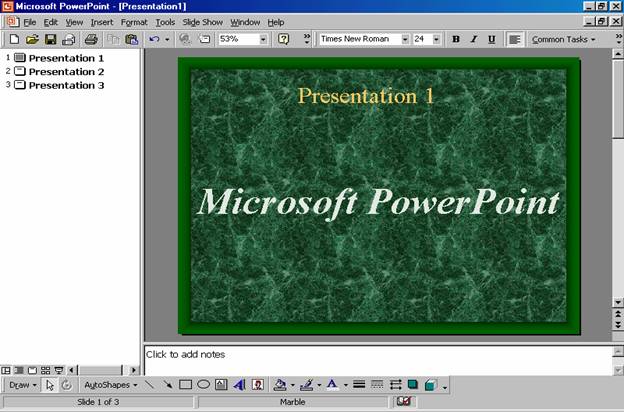 Microsoft PowerPoint - [Presentation1]

File Edit View Insert Format Tools Slide Show Window Help

53%

Times New Roman 24

B I U

Common Tasks

1 Presentation 1
2 Presentation 2
3 Presentation 3

Presentation 1

Microsoft PowerPoint

Click to add notes

Draw AutoShapes

Slide 1 of 3

Marble